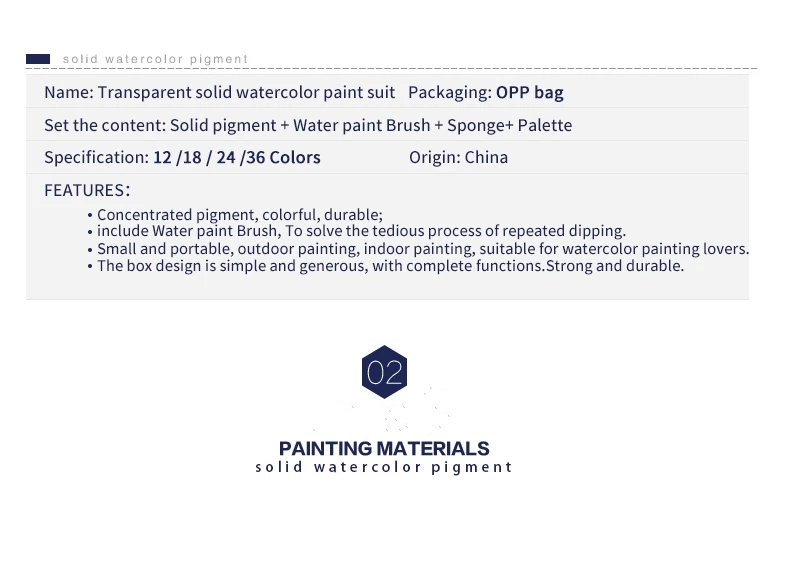 solid watercolor pigment

Name: Transparent solid watercolor paint suit Packaging: OPP bag

Set the content: Solid pigment + Water paint Brush + Sponge+ Palette

Specification: 12 /18 / 24 /36 Colors Origin: China

FEATURES:
• Concentrated pigment, colorful, durable;
• include Water paint Brush, To solve the tedious process of repeated dipping.
• Small and portable, outdoor painting, indoor painting, suitable for watercolor painting lovers.
• The box design is simple and generous, with complete functions.Strong and durable.

02

PAINTING MATERIALS
solid watercolor pigment